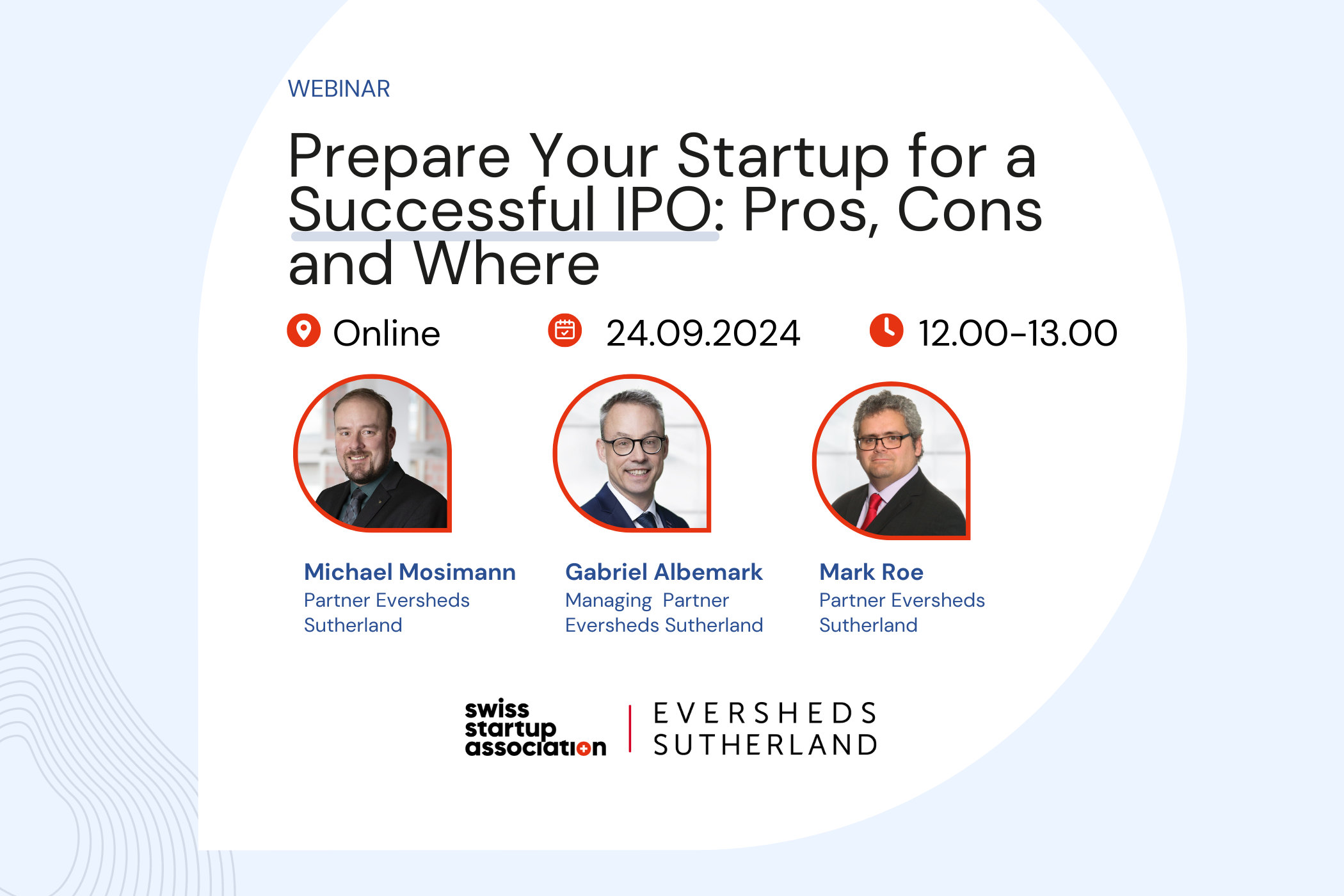 WEBINAR

Prepare Your Startup for a Successful IPO: Pros, Cons and Where

Online

24.09.2024

12.00-13.00

Michael Mosimann
Partner Eversheds Sutherland

Gabriel Albemark
Managing Partner Eversheds Sutherland

Mark Roe
Partner Eversheds Sutherland

swiss startup association

EVERSHEDS SUTHERLAND